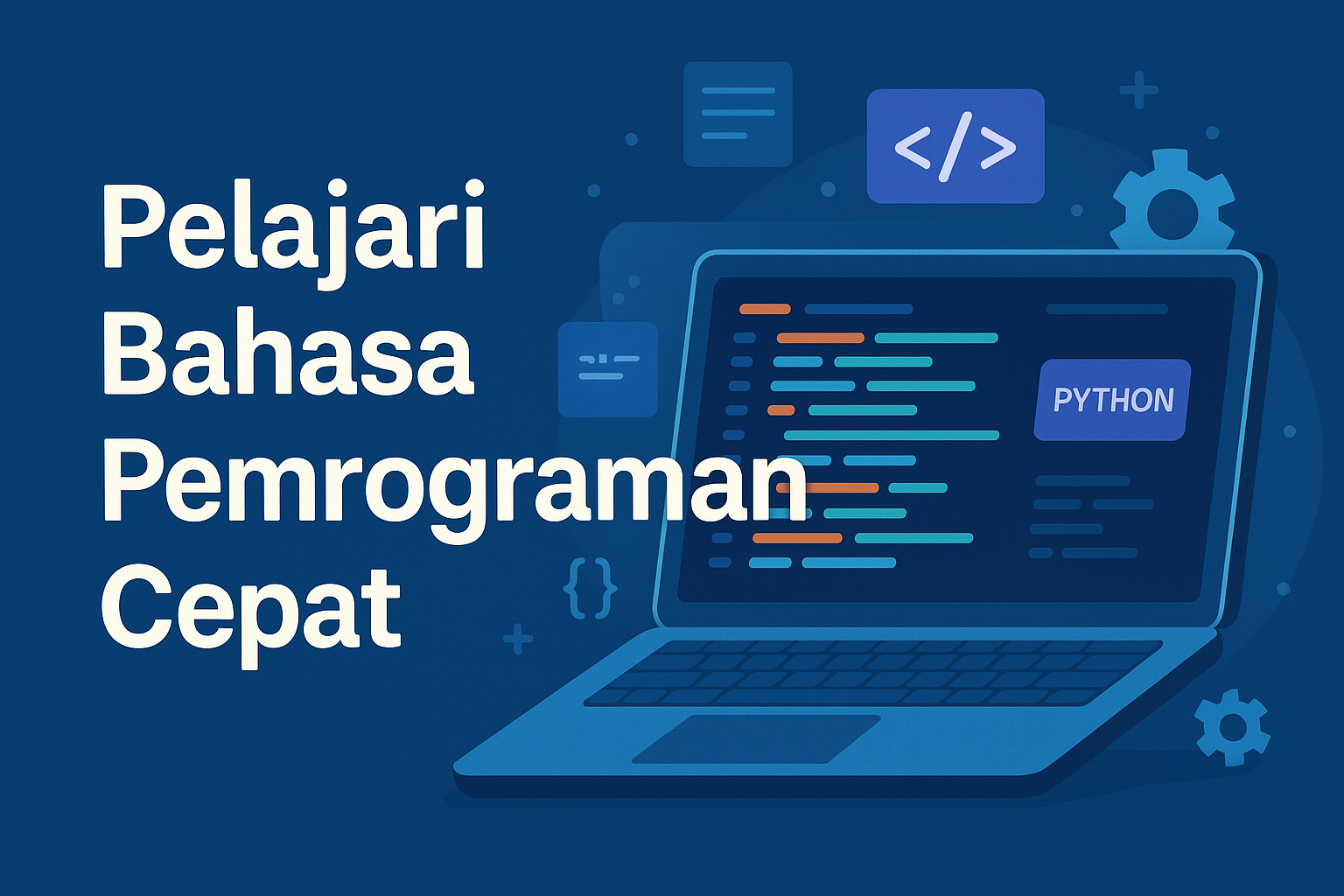 Pelajari Bahasa Pemrograman Cepat

</>

PYTHON

{}